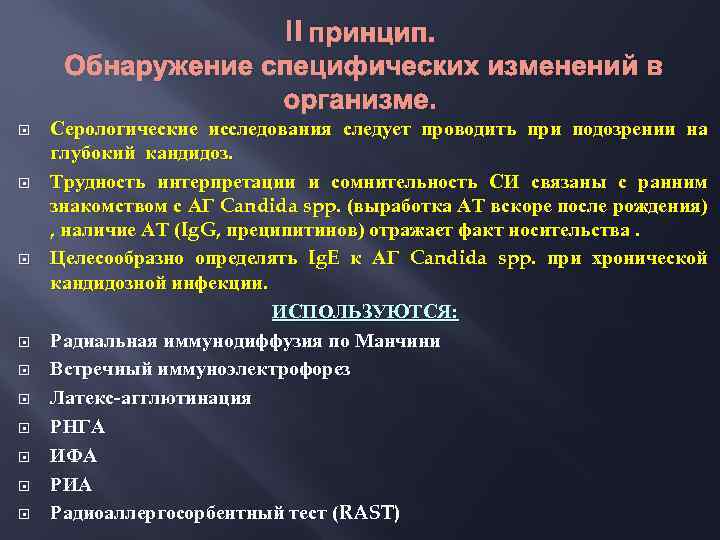 II принцип.
Обнаружение специфических изменений в организме.

Серологические исследования следует проводить при подозрении на глубокий кандидоз.

Трудность интерпретации и сомнительность СИ связаны с ранним знакомством с АГ Candida spp. (выработка АТ вскоре после рождения) , наличие АТ (IgG, преципитинов) отражает факт носительства .

Целесообразно определять IgE к АГ Candida spp. при хронической кандидозной инфекции.

ИСПОЛЬЗУЮТСЯ:

Радиальная иммунодиффузия по Манчини

Встречный иммуноэлектрофорез

Латекс-агглютинация

РНГА

ИФА

РИА

Радиоаллергосорбентный тест (RAST)